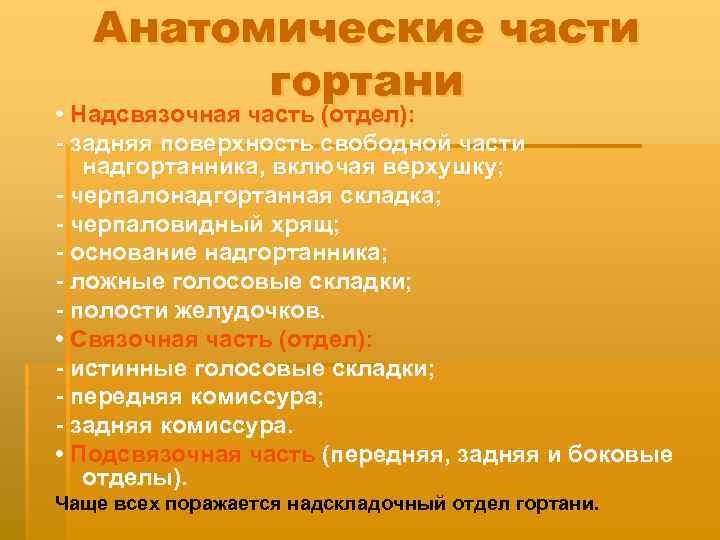 Анатомические части гортани

• Надсвязочная часть (отдел):
- задняя поверхность свободной части надгортанника, включая верхушку;
- черпалонадгортанная складка;
- черпаловидный хрящ;
- основание надгортанника;
- ложные голосовые складки;
- полости желудочков.
• Связочная часть (отдел):
- истинные голосовые складки;
- передняя комиссура;
- задняя комиссура.
• Подсвязочная часть (передняя, задняя и боковые отделы).
Чаще всех поражается надскладочный отдел гортани.